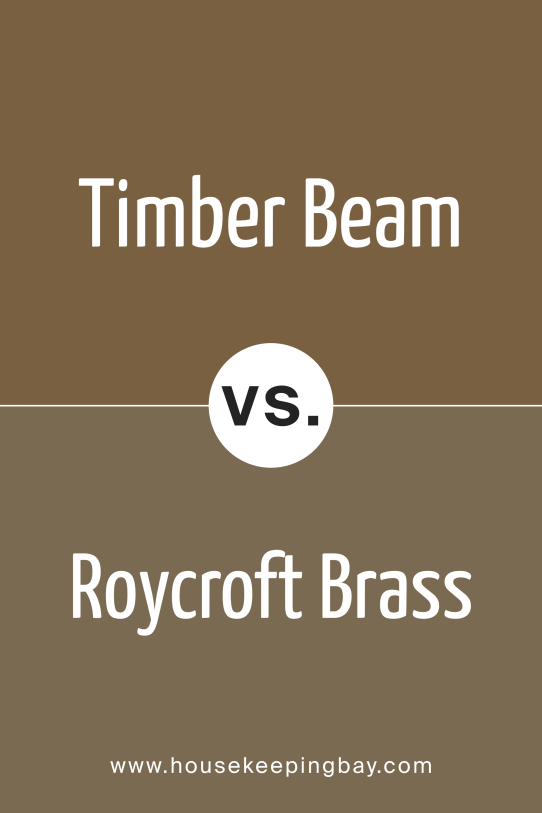 Timber Beam

vs.

Roycroft Brass

www.housekeepingbay.com